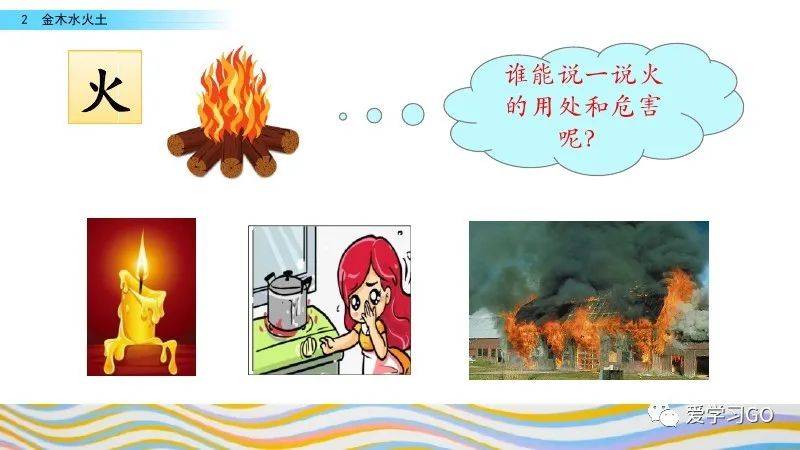 2 金木水火土

火

谁能说一说火的用处和危害呢?

爱学习GO